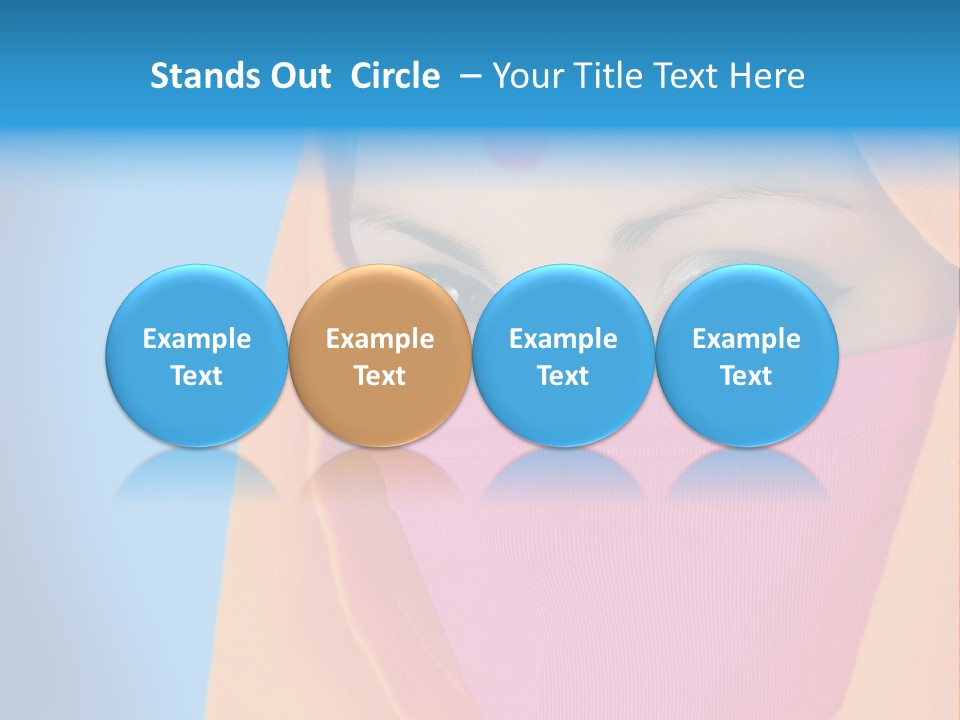 Stands Out  Circle  – Your Title Text Here

Example Text

Example Text

Example Text

Example Text